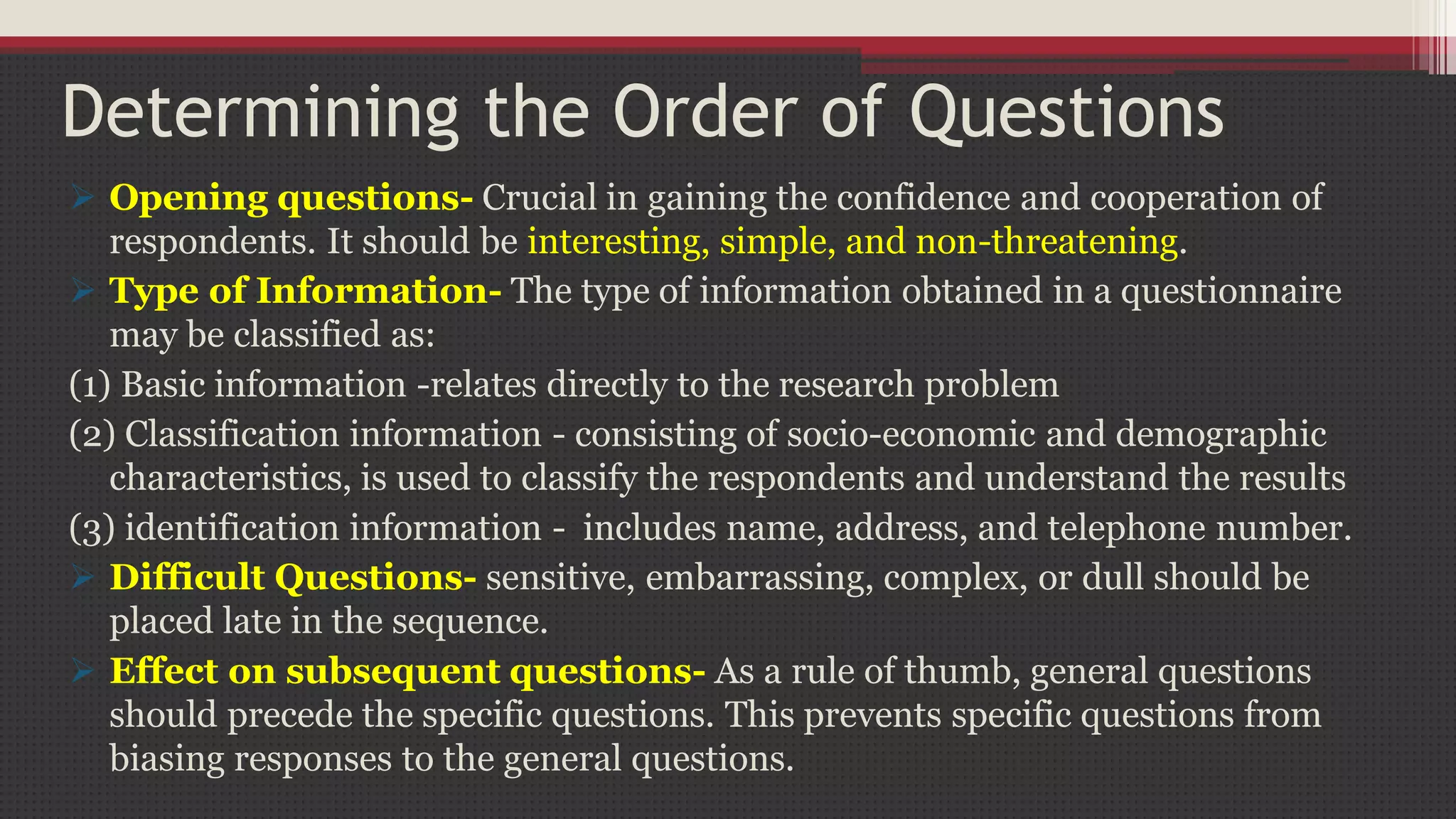 Determining the Order of Questions

➢ Opening questions- Crucial in gaining the confidence and cooperation of respondents. It should be interesting, simple, and non-threatening.

➢ Type of Information- The type of information obtained in a questionnaire may be classified as:

(1) Basic information -relates directly to the research problem

(2) Classification information - consisting of socio-economic and demographic characteristics, is used to classify the respondents and understand the results

(3) identification information - includes name, address, and telephone number.

➢ Difficult Questions- sensitive, embarrassing, complex, or dull should be placed late in the sequence.

➢ Effect on subsequent questions- As a rule of thumb, general questions should precede the specific questions. This prevents specific questions from biasing responses to the general questions.